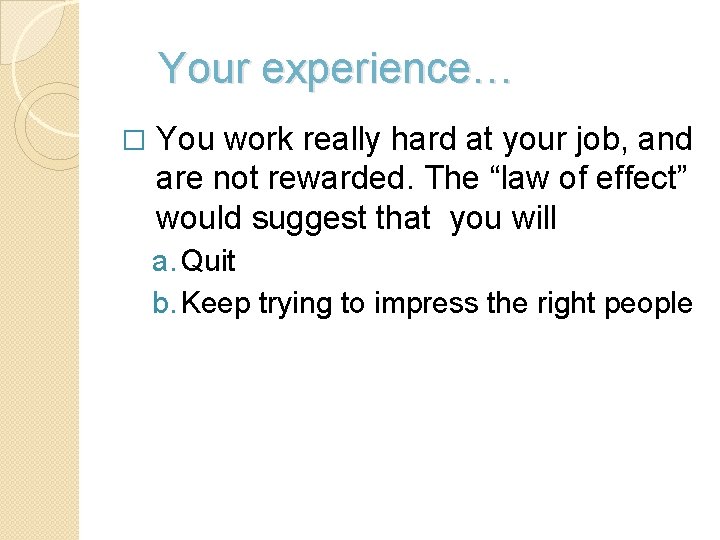 Your experience…

□ You work really hard at your job, and are not rewarded. The “law of effect” would suggest that you will

a. Quit

b. Keep trying to impress the right people